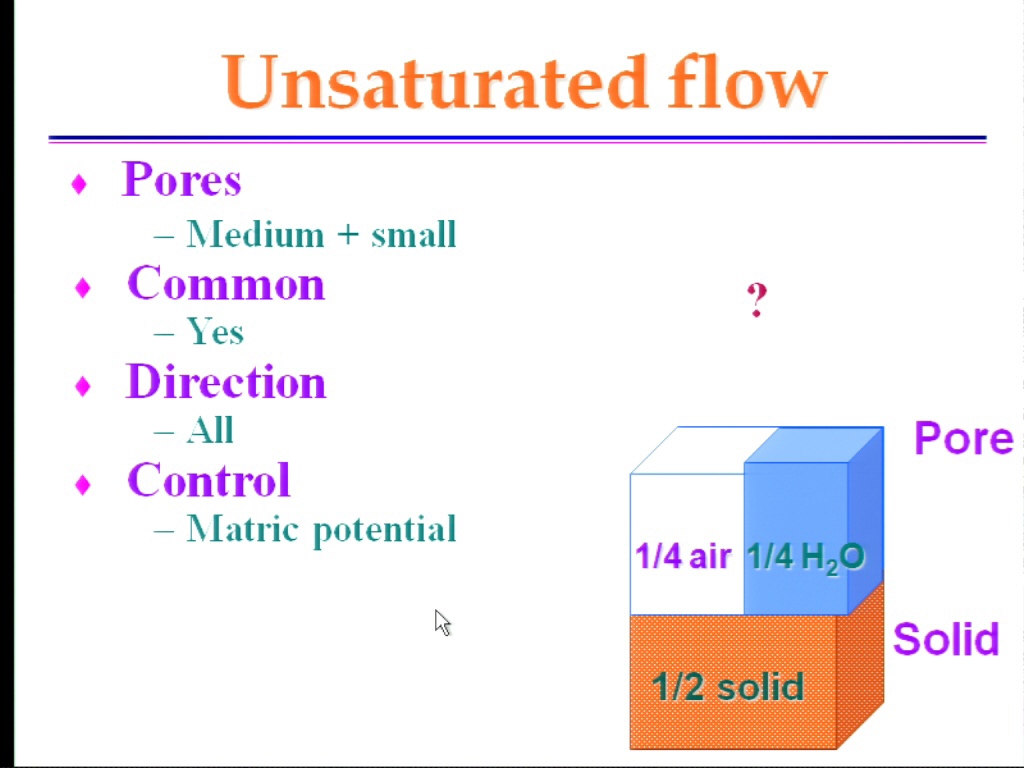 Unsaturated flow

♦ Pores
– Medium + small
♦ Common
– Yes
♦ Direction
– All
♦ Control
– Matric potential

?

Pore
1/4 air 1/4 $H_2O$
Solid
1/2 solid